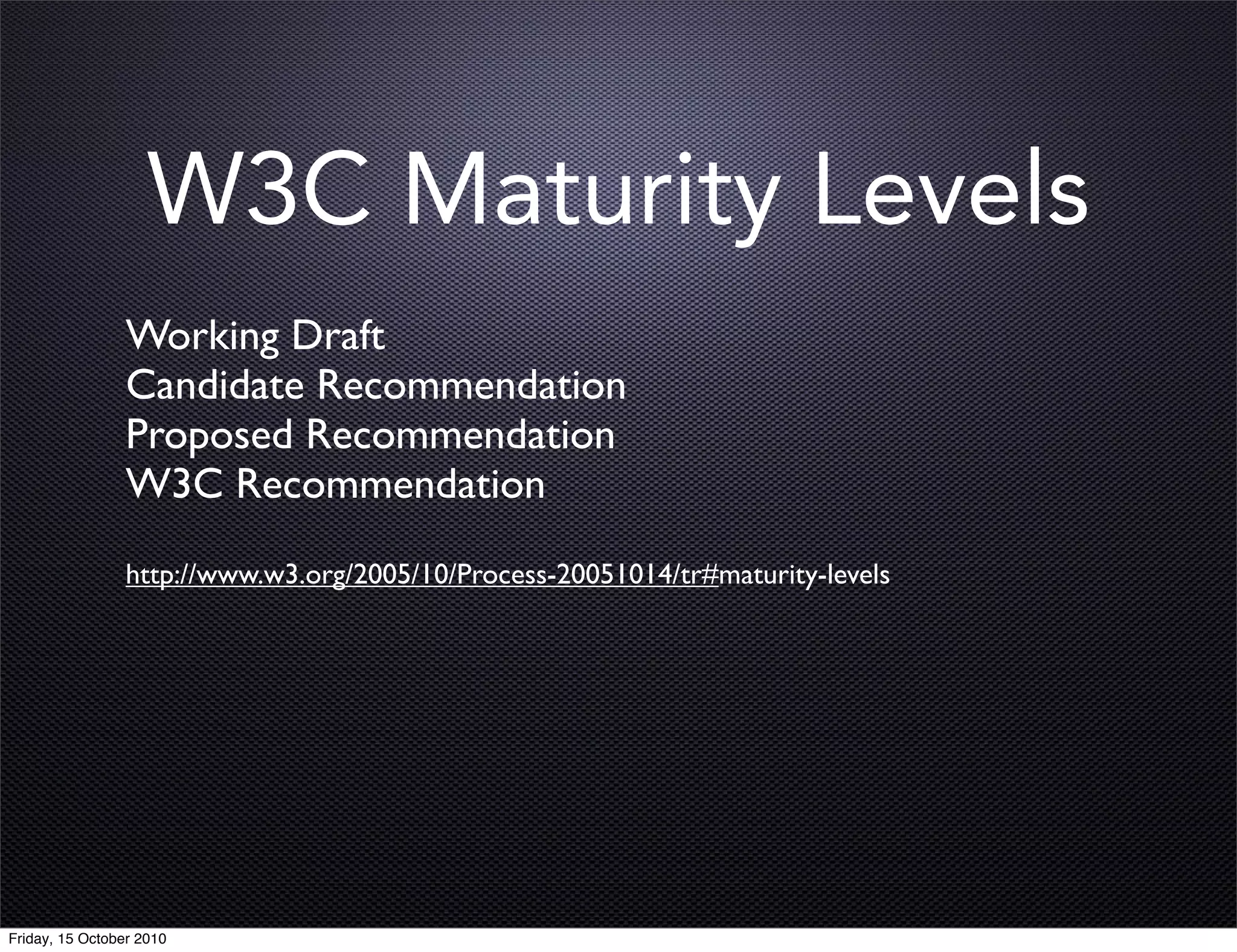 W3C Maturity Levels

Working Draft
Candidate Recommendation
Proposed Recommendation
W3C Recommendation

http://www.w3.org/2005/10/Process-20051014/tr#maturity-levels

Friday, 15 October 2010